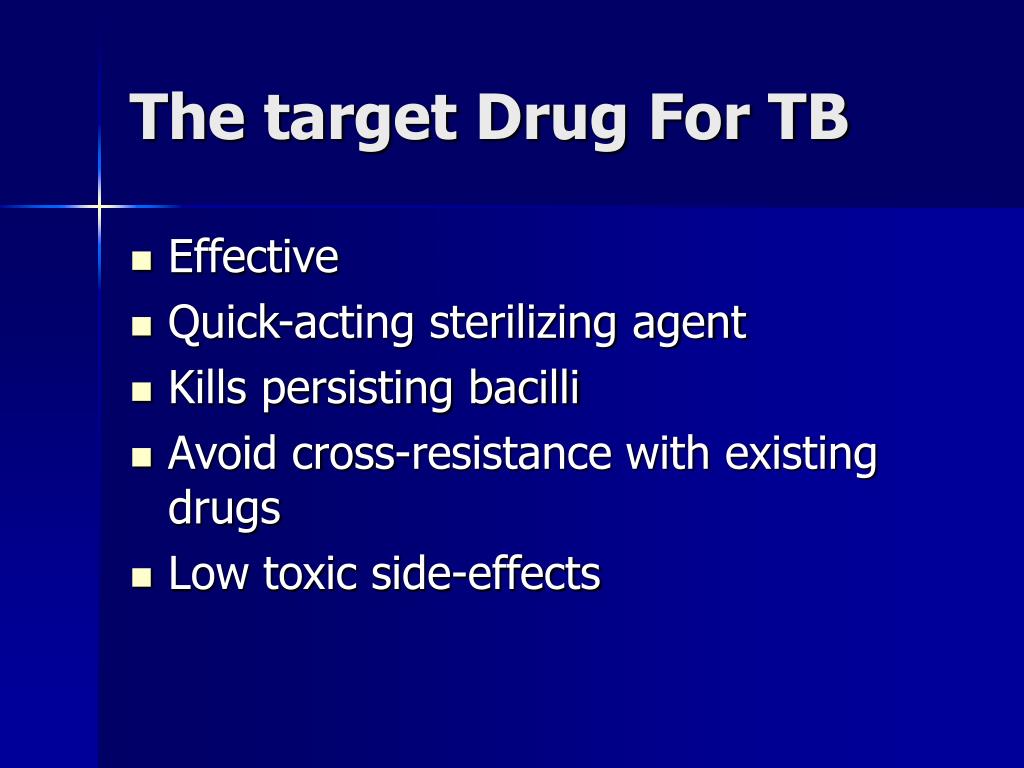 The target Drug For TB

- Effective
- Quick-acting sterilizing agent
- Kills persisting bacilli
- Avoid cross-resistance with existing drugs
- Low toxic side-effects